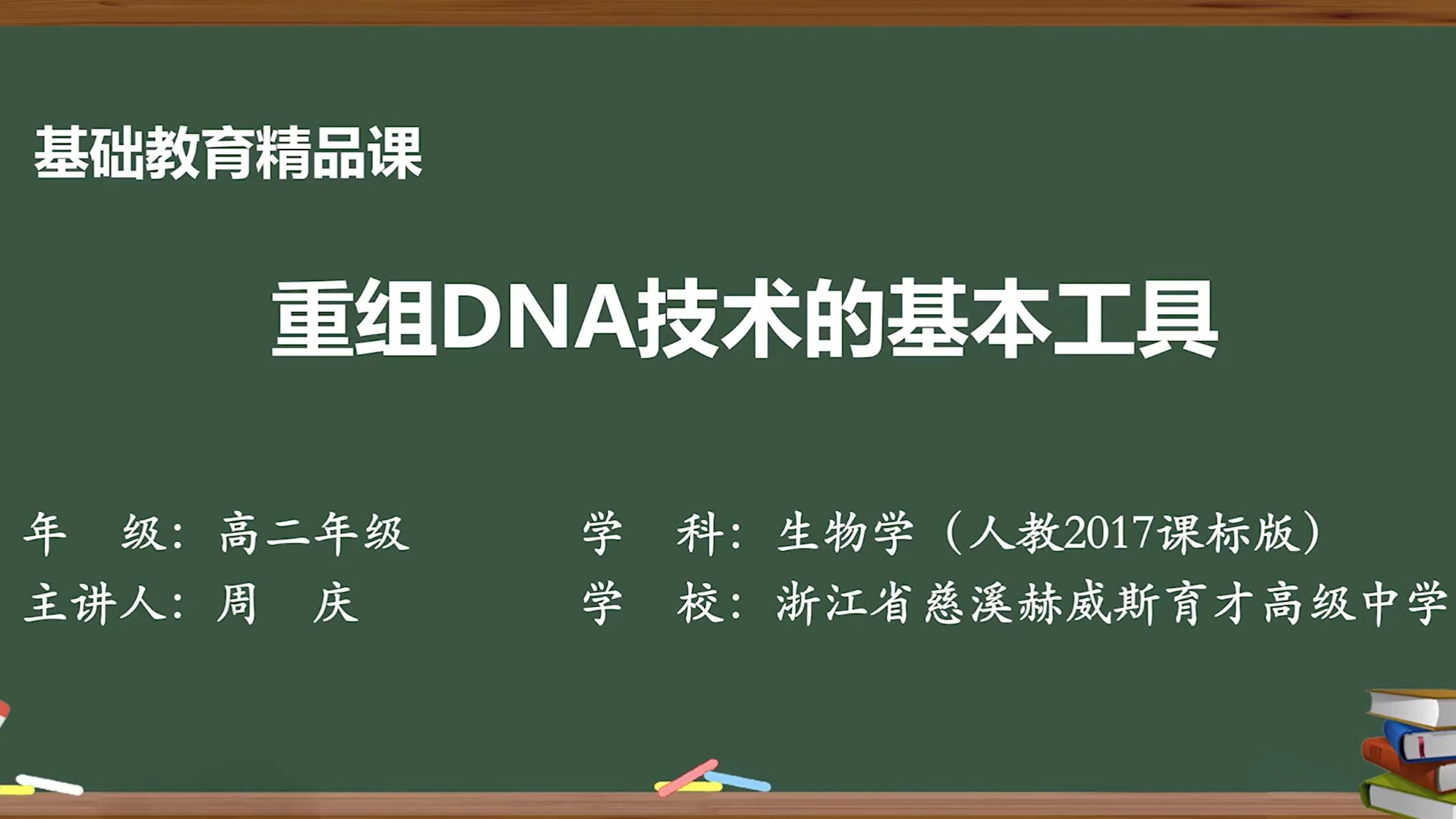 基础教育精品课

重组DNA技术的基本工具

年　级：高二年级　　　学　科：生物学（人教2017课标版）
主讲人：周　庆　　　学　校：浙江省慈溪赫威斯育才高级中学